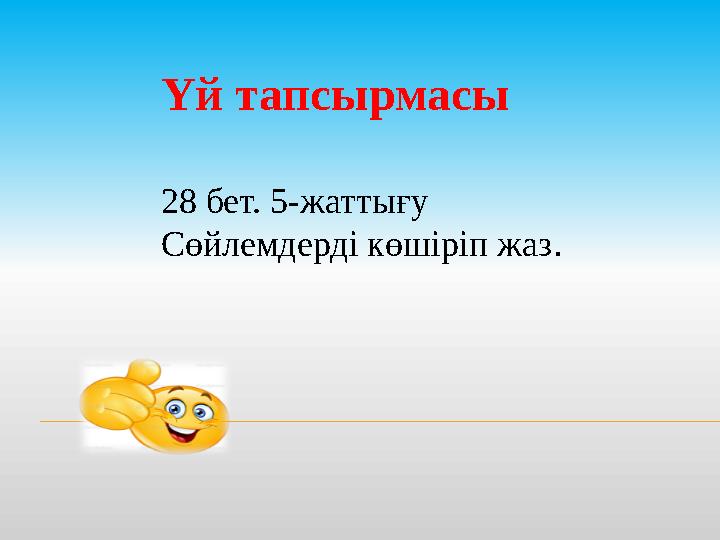 Үй тапсырмасы

28 бет. 5-жаттығу
Сөйлемдерді көшіріп жаз.